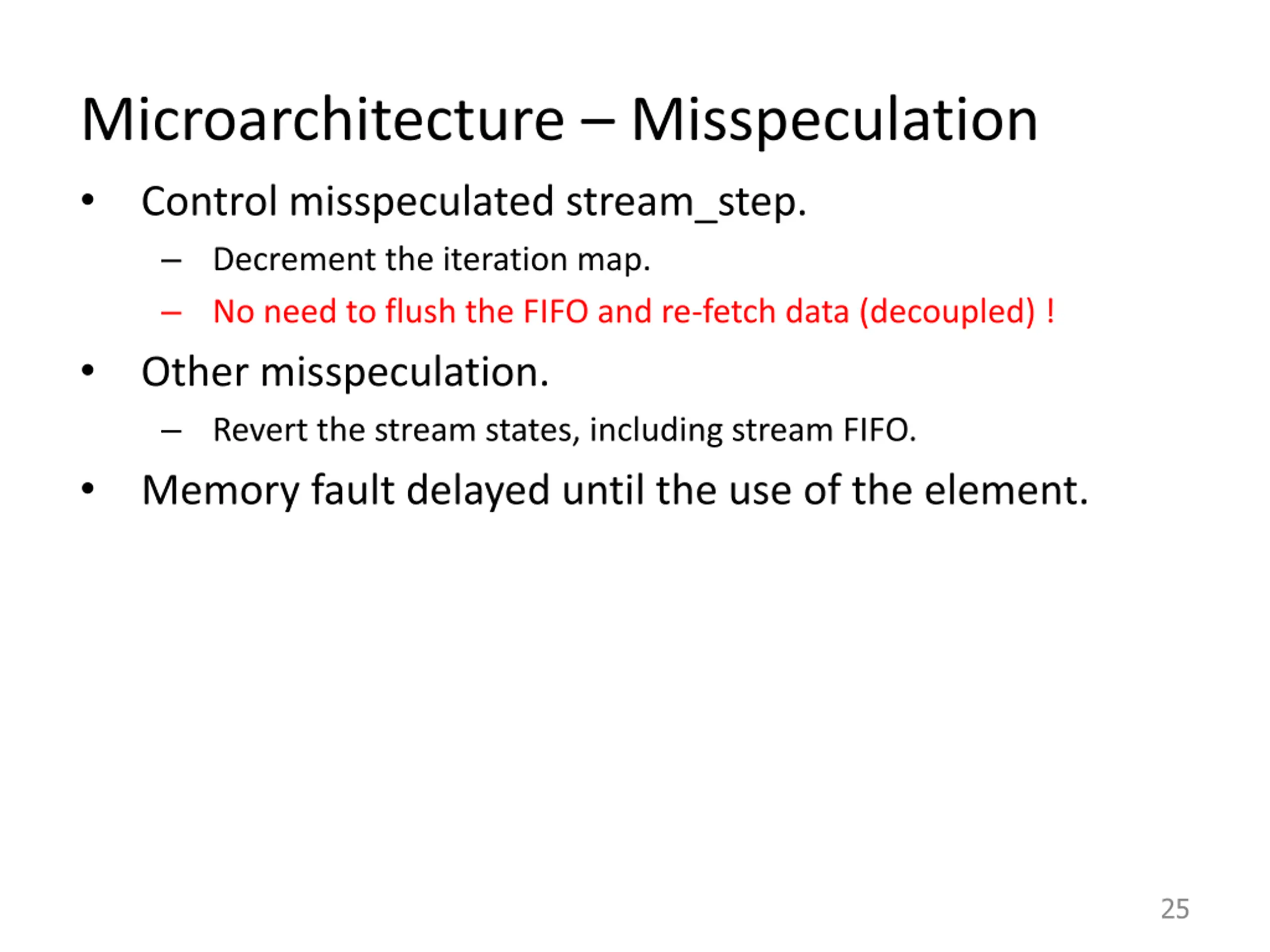 Microarchitecture – Misspeculation

• Control misspeculated stream_step.
– Decrement the iteration map.
– No need to flush the FIFO and re-fetch data (decoupled) !

• Other misspeculation.
– Revert the stream states, including stream FIFO.

• Memory fault delayed until the use of the element.

25